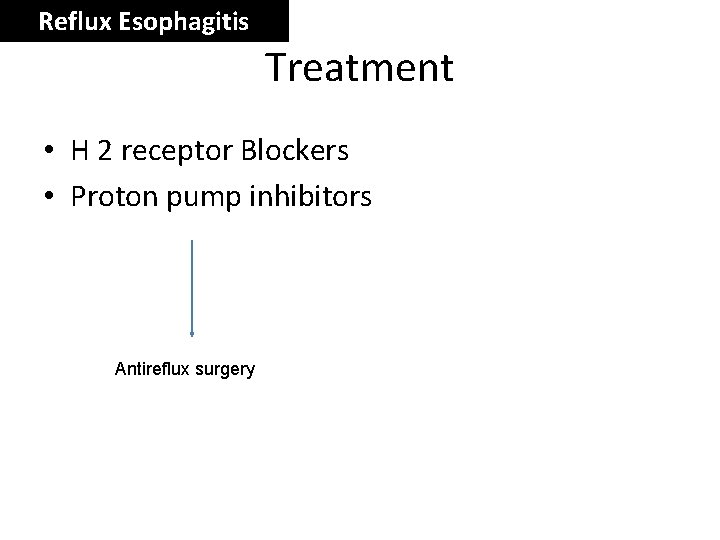 Reflux Esophagitis

Treatment

• H 2 receptor Blockers
• Proton pump inhibitors

Antireflux surgery